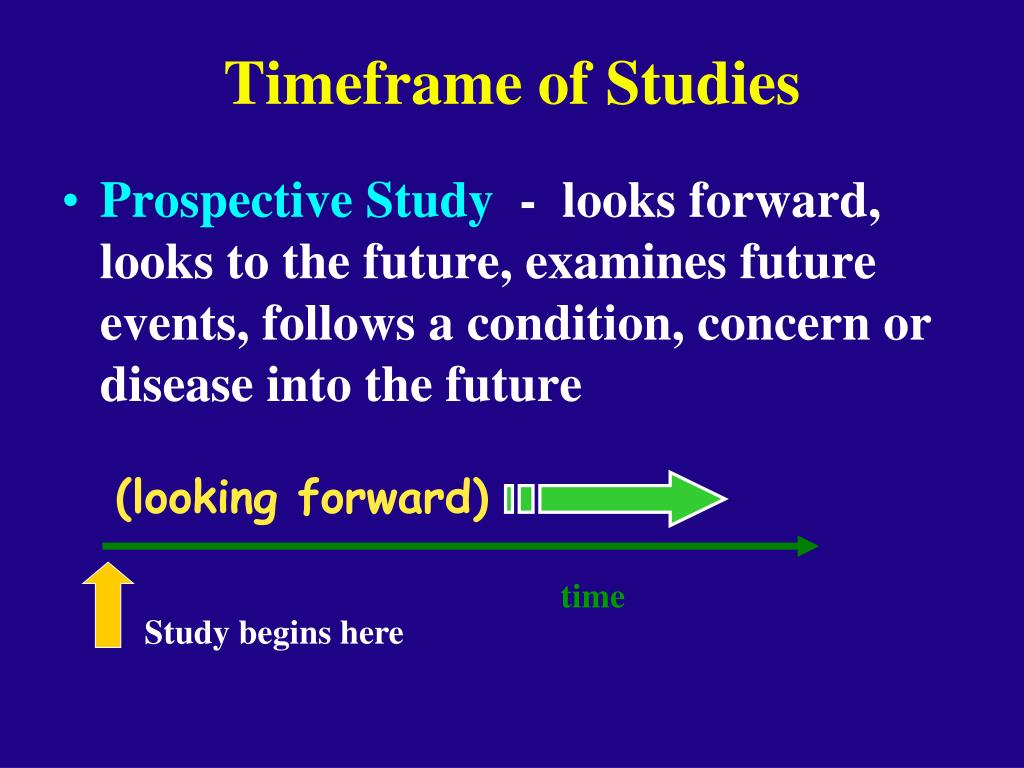 Timeframe of Studies

• Prospective Study - looks forward, looks to the future, examines future events, follows a condition, concern or disease into the future

(looking forward)

time

Study begins here